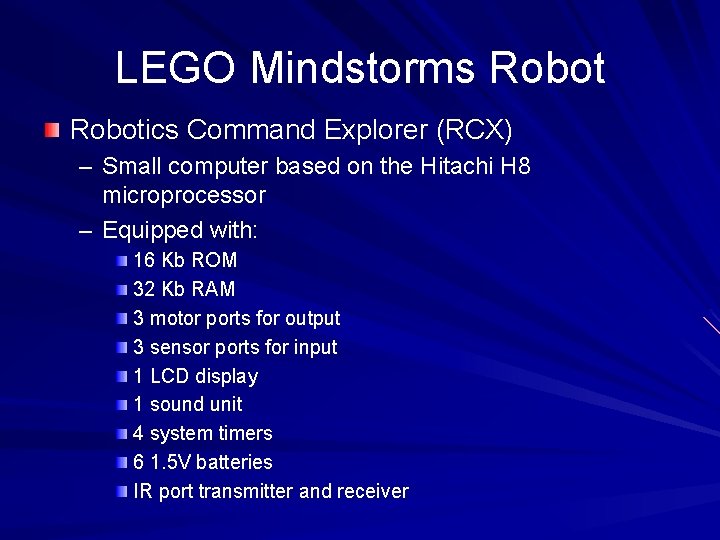 LEGO Mindstorms Robot

Robotics Command Explorer (RCX)
– Small computer based on the Hitachi H8 microprocessor
– Equipped with:
16 Kb ROM
32 Kb RAM
3 motor ports for output
3 sensor ports for input
1 LCD display
1 sound unit
4 system timers
6 1.5V batteries
IR port transmitter and receiver